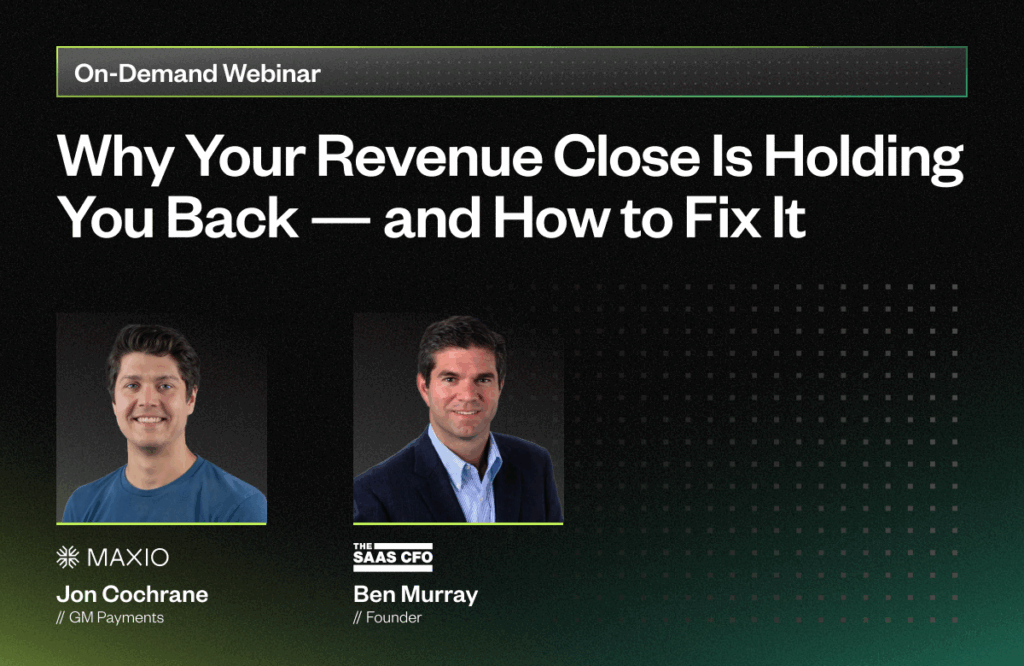 On-Demand Webinar

Why Your Revenue Close Is Holding You Back — and How to Fix It

MAXIO
Jon Cochrane
// GM Payments

THE SAAS CFO
Ben Murray
// Founder